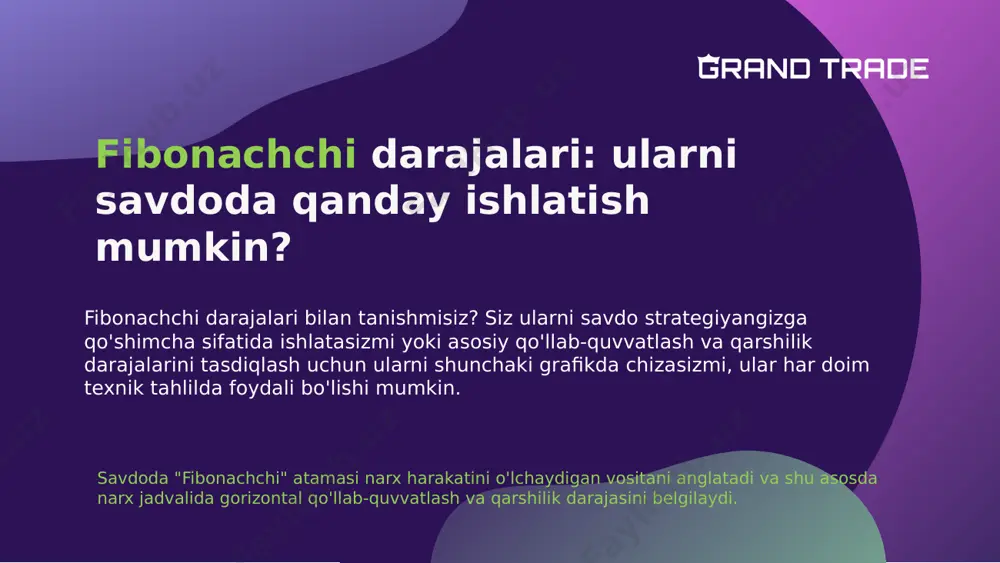 GRAND TRADE

Fibonachchi darajalari: ularni savdoda qanday ishlatish mumkin?

Fibonachchi darajalari bilan tanishmisiz? Siz ularni savdo strategiyangizga qo'shimcha sifatida ishlatasizmi yoki asosiy qo'llab-quvvatlash va qarshilik darajalarini tasdiqlash uchun ularni shunchaki grafikda chizasizmi, ular har doim texnik tahlilda foydali bo'lishi mumkin.

Savdoda "Fibonachchi" atamasi narx harakatini o'lchaydigan vositani anglatadi va shu asosda narx jadvalida gorizontal qo'llab-quvvatlash va qarshilik darajasini belgilaydi.